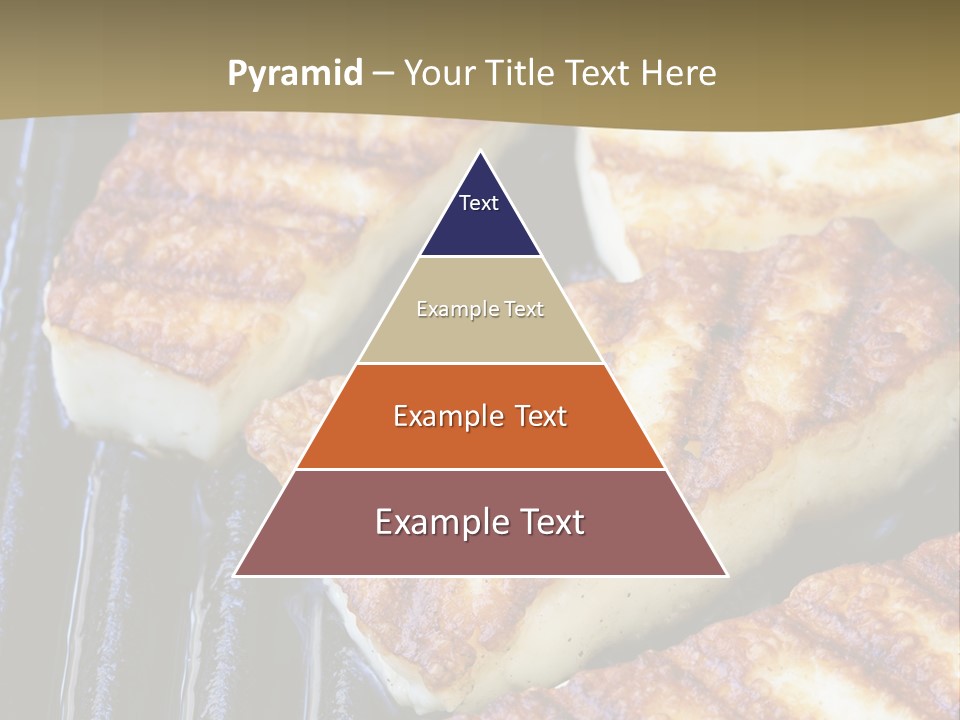 Pyramid – Your Title Text Here

Text

Example Text

Example Text

Example Text